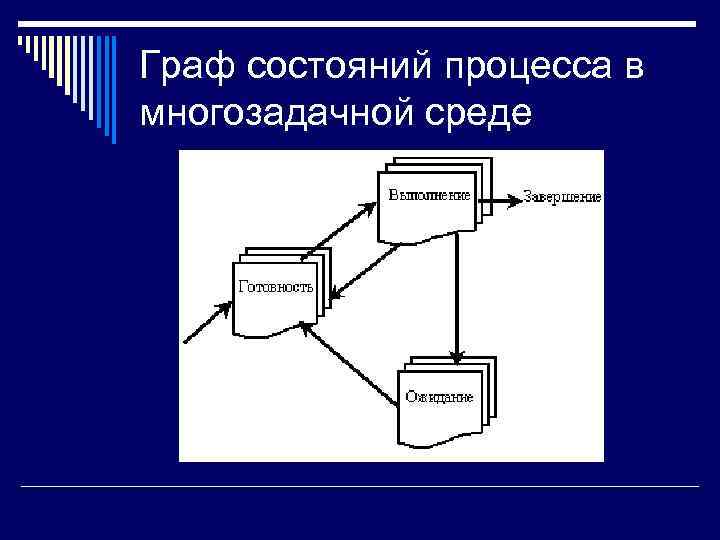 Граф состояний процесса в многозадачной среде

Выполнение

Завершение

Готовность

Ожидание